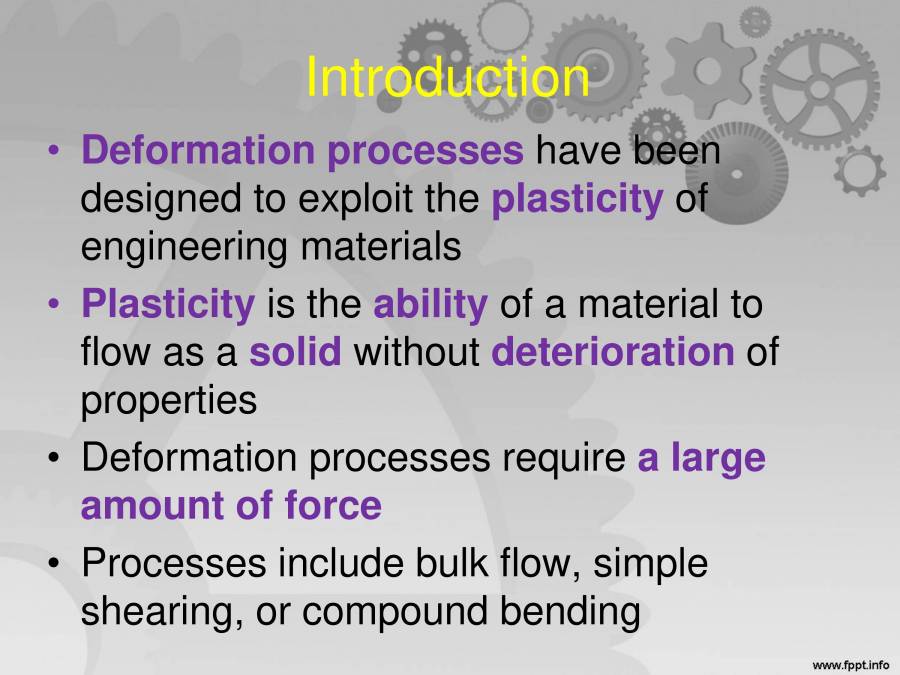 Introduction

• Deformation processes have been designed to exploit the plasticity of engineering materials

• Plasticity is the ability of a material to flow as a solid without deterioration of properties

• Deformation processes require a large amount of force

• Processes include bulk flow, simple shearing, or compound bending

www.fppt.info